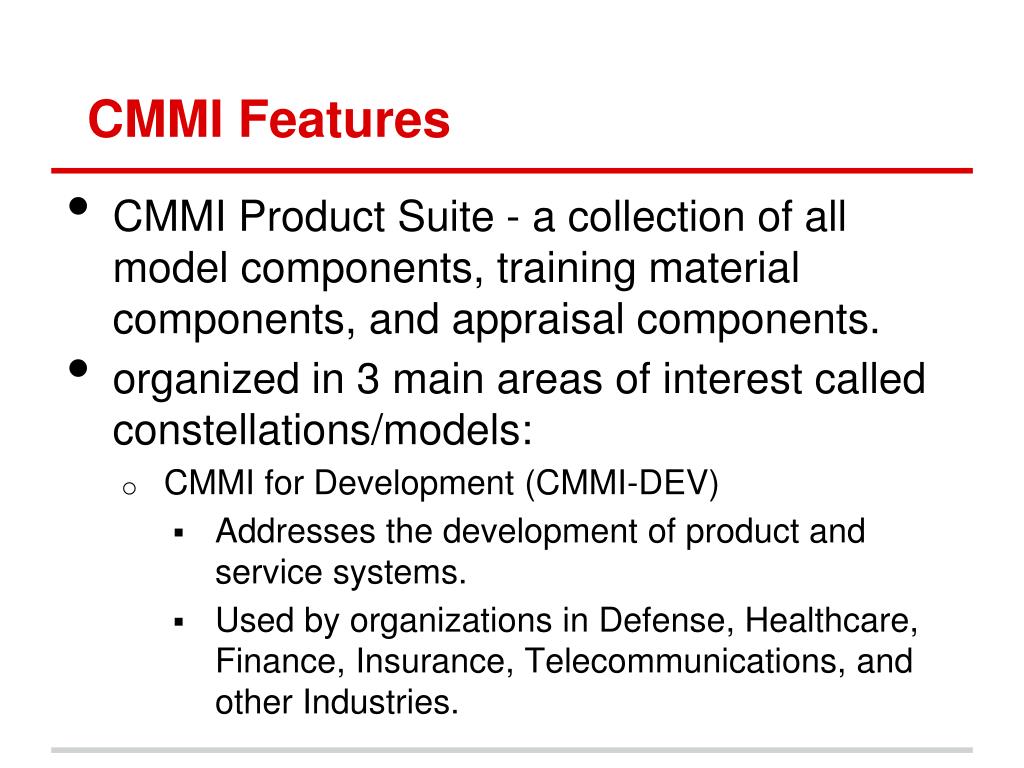 CMMI Features

• CMMI Product Suite - a collection of all model components, training material components, and appraisal components.

• organized in 3 main areas of interest called constellations/models:

o CMMI for Development (CMMI-DEV)

▪ Addresses the development of product and service systems.

▪ Used by organizations in Defense, Healthcare, Finance, Insurance, Telecommunications, and other Industries.